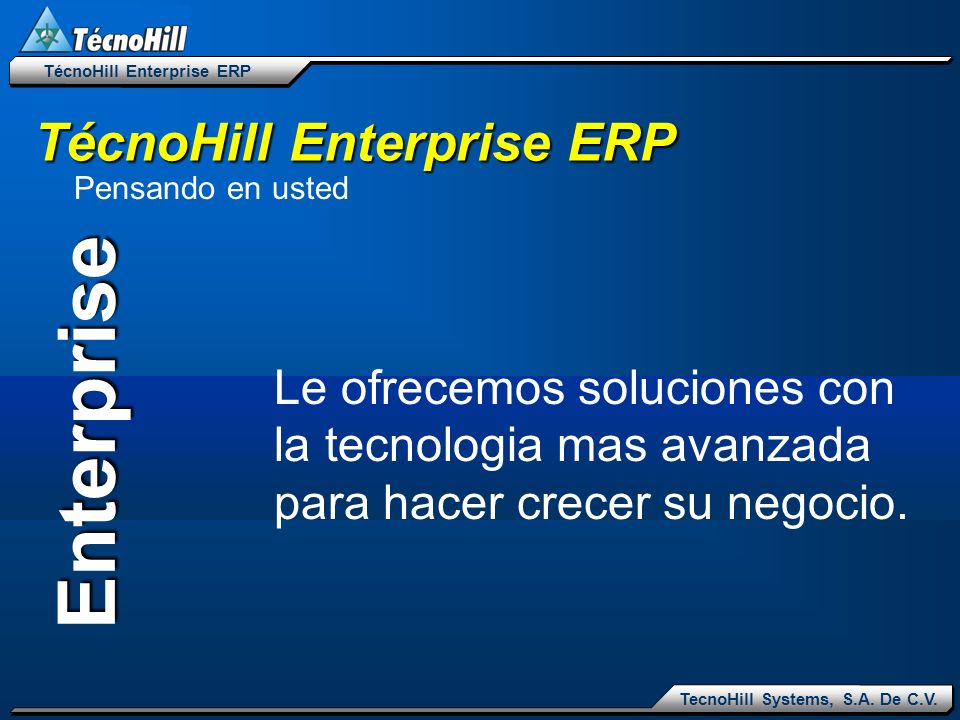 TécnoHill

TécnoHill Enterprise ERP

TécnoHill Enterprise ERP
Pensando en usted

Enterprise

Le ofrecemos soluciones con la tecnologia mas avanzada para hacer crecer su negocio.

TecnoHill Systems, S.A. De C.V.